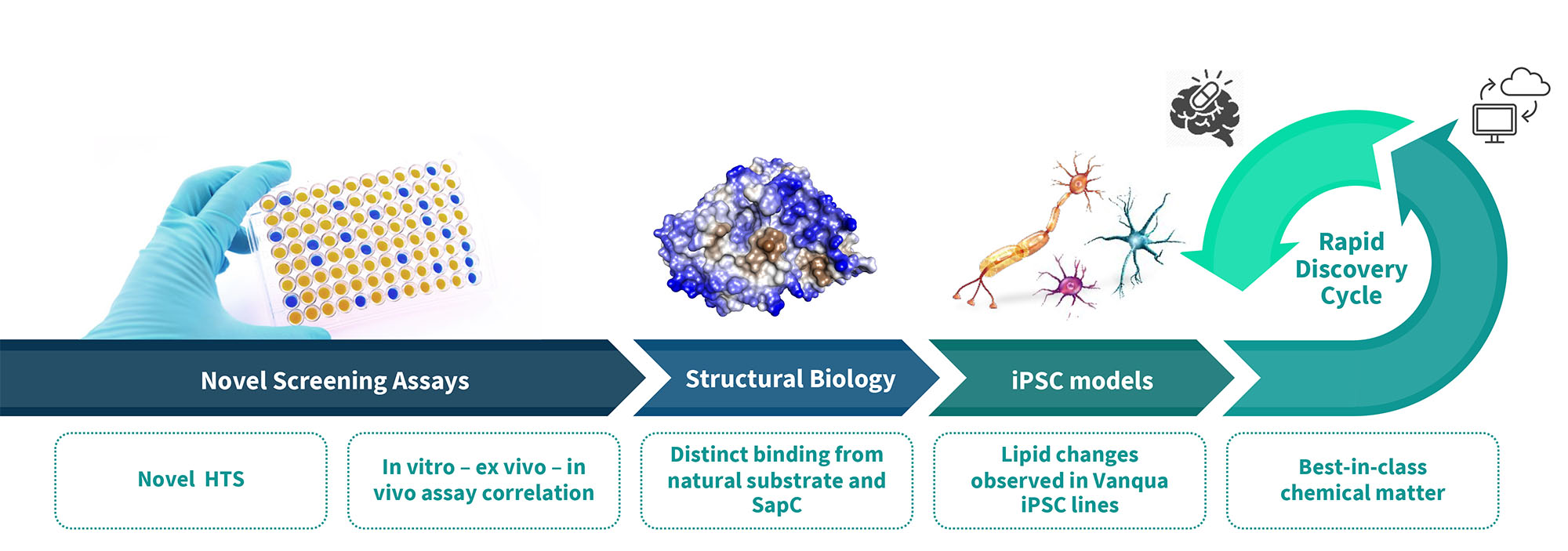 Rapid Discovery Cycle

Novel Screening Assays

Structural Biology

iPSC models

Novel HTS

In vitro – ex vivo – in vivo assay correlation

Distinct binding from natural substrate and SapC

Lipid changes observed in Vanqua iPSC lines

Best-in-class chemical matter